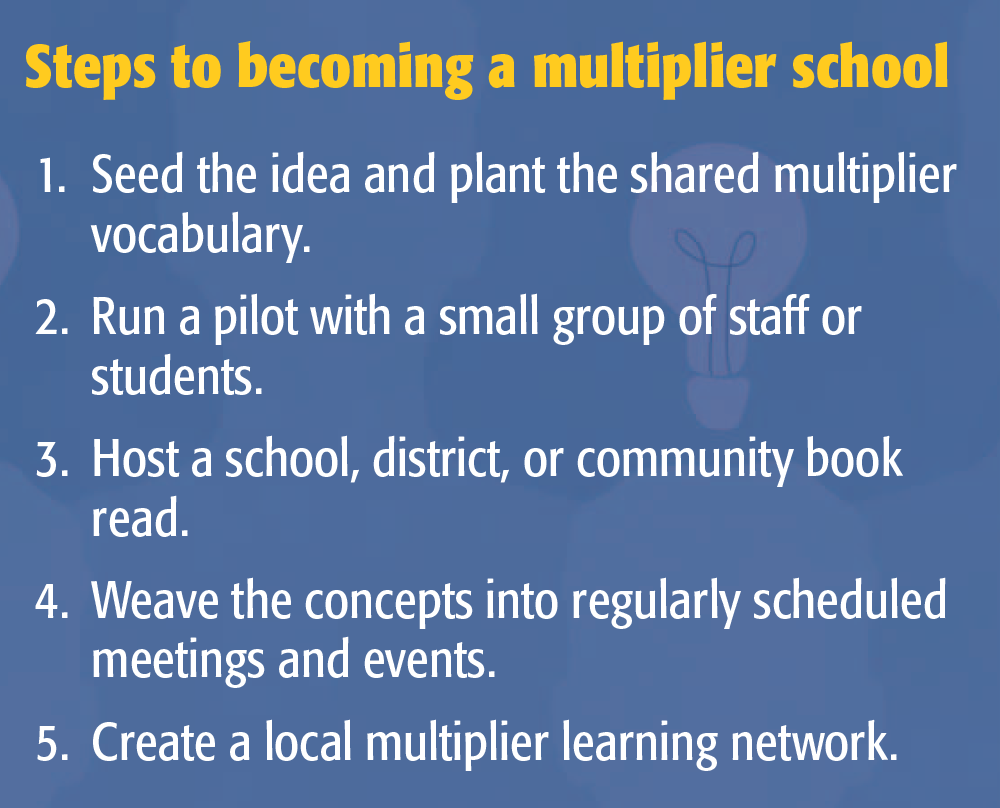 Steps to becoming a multiplier school

1. Seed the idea and plant the shared multiplier vocabulary.

2. Run a pilot with a small group of staff or students.

3. Host a school, district, or community book read.

4. Weave the concepts into regularly scheduled meetings and events.

5. Create a local multiplier learning network.